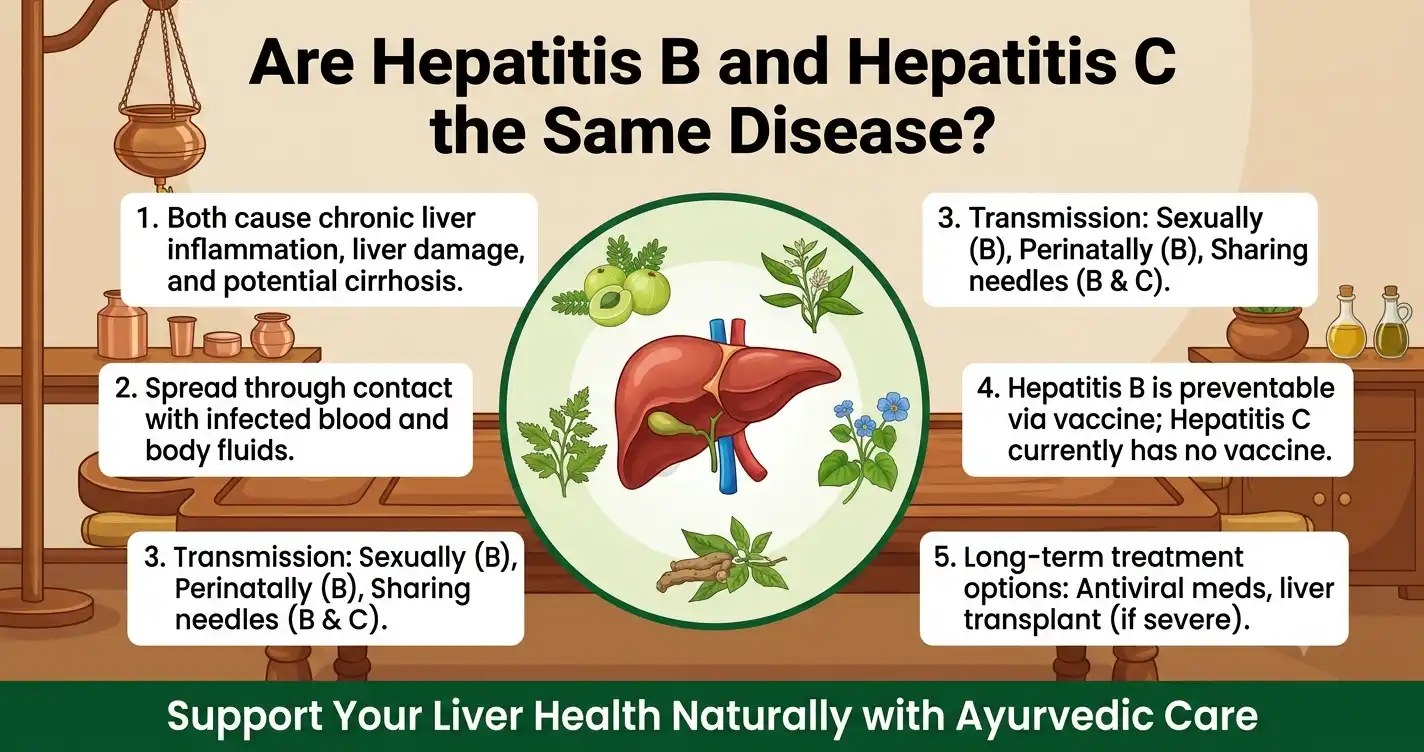 Are Hepatitis B and Hepatitis C the Same Disease?

1. Both cause chronic liver inflammation, liver damage, and potential cirrhosis.

2. Spread through contact with infected blood and body fluids.

3. Transmission: Sexually (B), Perinatally (B), Sharing needles (B & C).

3. Transmission: Sexually (B), Perinatally (B), Sharing needles (B & C).

4. Hepatitis B is preventable via vaccine; Hepatitis C currently has no vaccine.

5. Long-term treatment options: Antiviral meds, liver transplant (if severe).

Support Your Liver Health Naturally with Ayurvedic Care